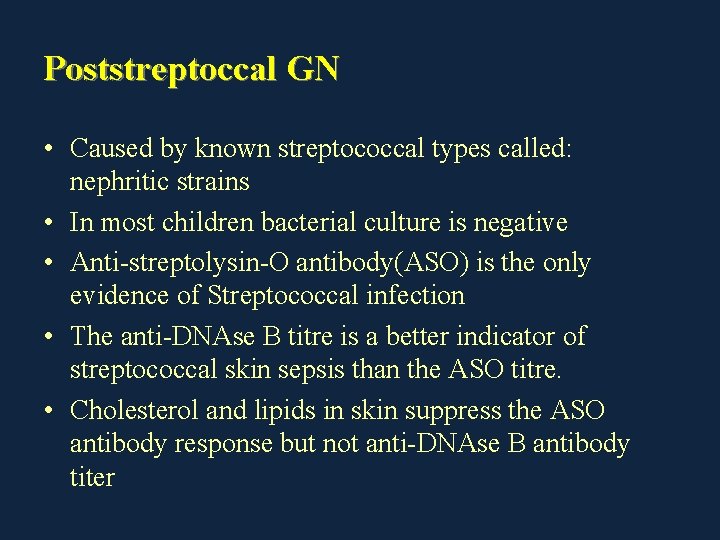 Poststreptoccal GN

• Caused by known streptococcal types called: nephritic strains
• In most children bacterial culture is negative
• Anti-streptolysin-O antibody(ASO) is the only evidence of Streptococcal infection
• The anti-DNAse B titre is a better indicator of streptococcal skin sepsis than the ASO titre.
• Cholesterol and lipids in skin suppress the ASO antibody response but not anti-DNAse B antibody titer